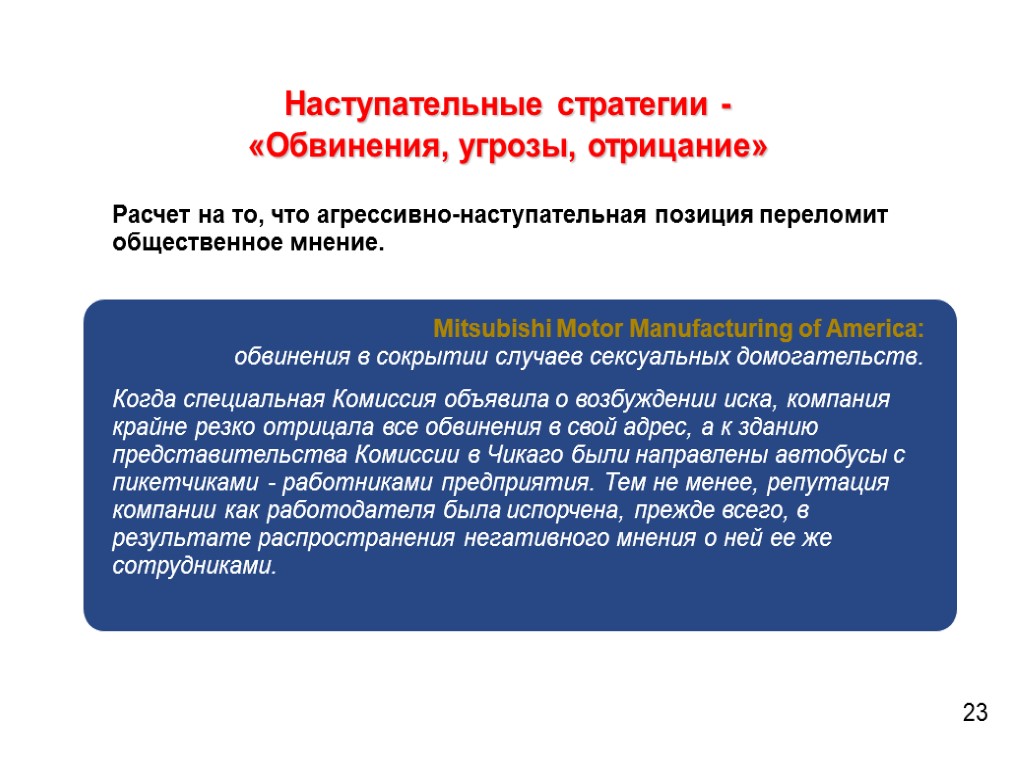 Наступательные стратегии - «Обвинения, угрозы, отрицание»

Расчет на то, что агрессивно-наступательная позиция переломит общественное мнение.

Mitsubishi Motor Manufacturing of America:
обвинения в сокрытии случаев сексуальных домогательств.

Когда специальная Комиссия объявила о возбуждении иска, компания крайне резко отрицала все обвинения в свой адрес, а к зданию представительства Комиссии в Чикаго были направлены автобусы с пикетчиками - работниками предприятия. Тем не менее, репутация компании как работодателя была испорчена, прежде всего, в результате распространения негативного мнения о ней ее же сотрудниками.

23